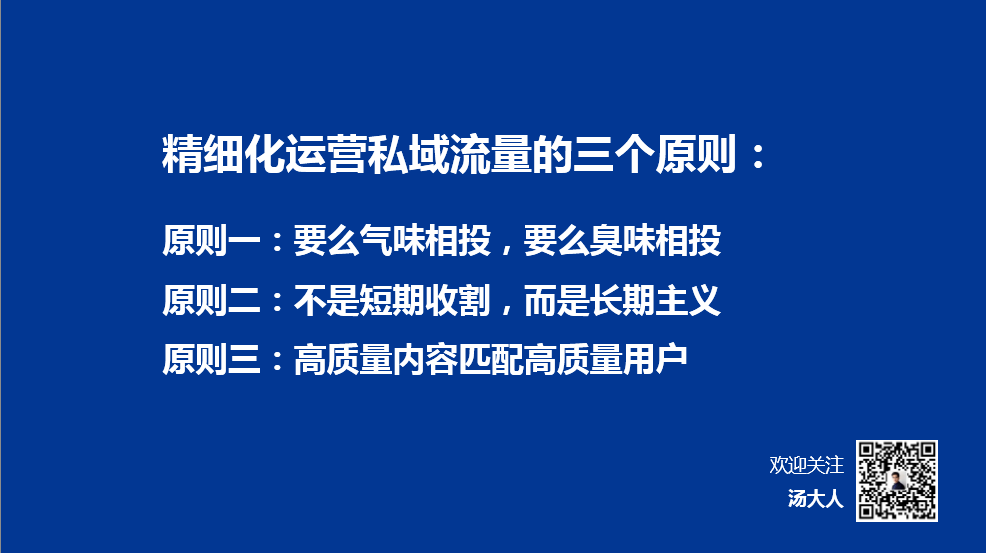 精细化运营私域流量的三个原则：

原则一：要么气味相投，要么臭味相投

原则二：不是短期收割，而是长期主义

原则三：高质量内容匹配高质量用户

欢迎关注

汤大人